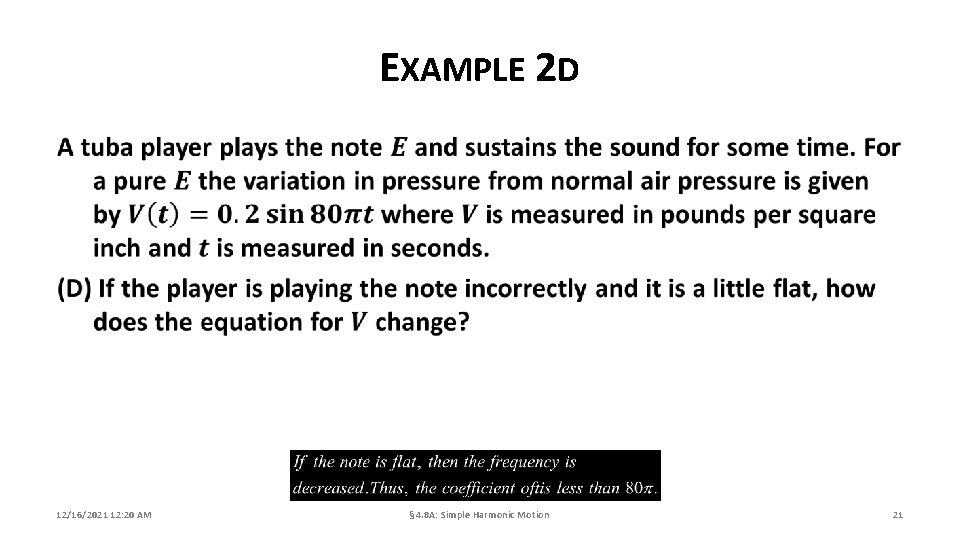 EXAMPLE 2D

A tuba player plays the note $E$ and sustains the sound for some time. For a pure $E$ the variation in pressure from normal air pressure is given by $V(t) = 0.2 \sin 80\pi t$ where $V$ is measured in pounds per square inch and $t$ is measured in seconds.

(D) If the player is playing the note incorrectly and it is a little flat, how does the equation for $V$ change?

If the note is flat, then the frequency is decreased.Thus, the coefficient oftis less than $80\pi$.

12/16/2021 12:20 AM

§4.8A: Simple Harmonic Motion

21